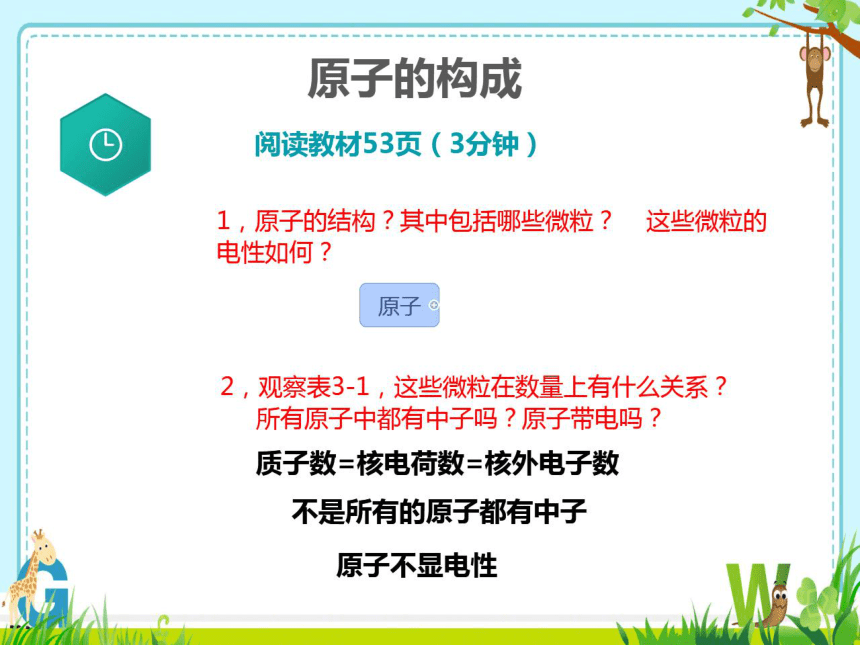 原子的构成

阅读教材53页（3分钟）

1，原子的结构？其中包括哪些微粒？ 这些微粒的电性如何？

原子

2，观察表3-1，这些微粒在数量上有什么关系？所有原子中都有中子吗？原子带电吗？

质子数=核电荷数=核外电子数

不是所有的原子都有中子

原子不显电性

G

W